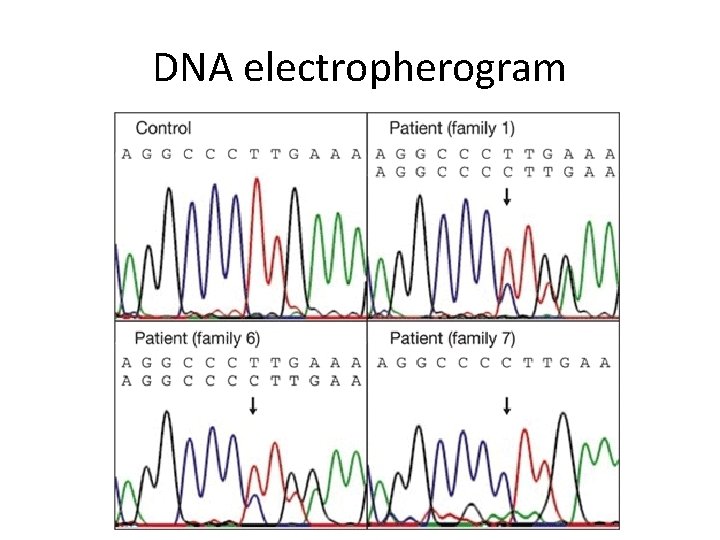 DNA electropherogram

Control
A G G C C C T T G A A A

Patient (family 1)
A G G C C C T T G A A A
A G G C C C C T T G A A

Patient (family 6)
A G G C C C T T G A A A
A G G C C C C T T G A A

Patient (family 7)
A G G C C C C T T G A A